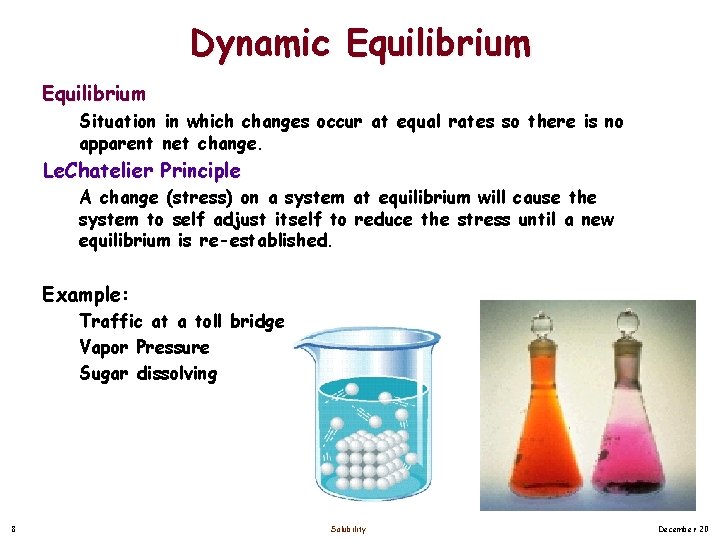 Dynamic Equilibrium

Equilibrium

Situation in which changes occur at equal rates so there is no apparent net change.

LeChatelier Principle

A change (stress) on a system at equilibrium will cause the system to self adjust itself to reduce the stress until a new equilibrium is re-established.

Example:

Traffic at a toll bridge

Vapor Pressure

Sugar dissolving

8

Solubility

December 20